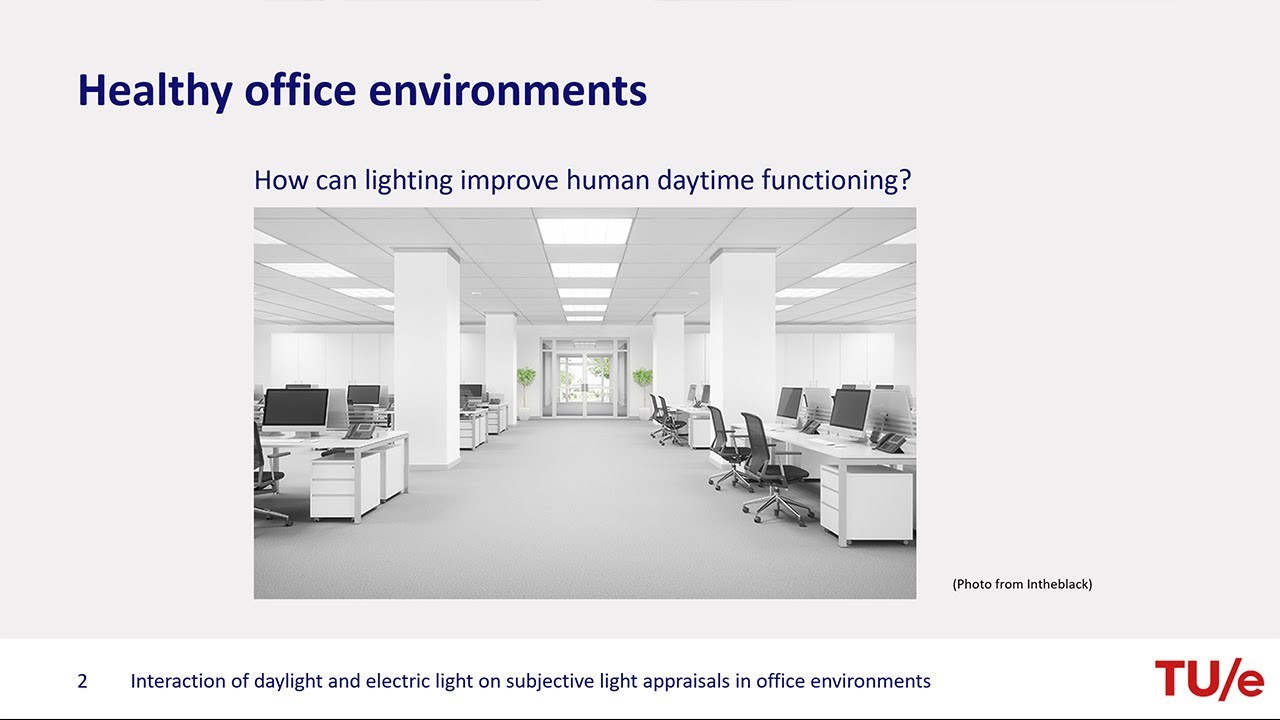 Healthy office environments

How can lighting improve human daytime functioning?

(Photo from Intheblack)

2 Interaction of daylight and electric light on subjective light appraisals in office environments

TU/e